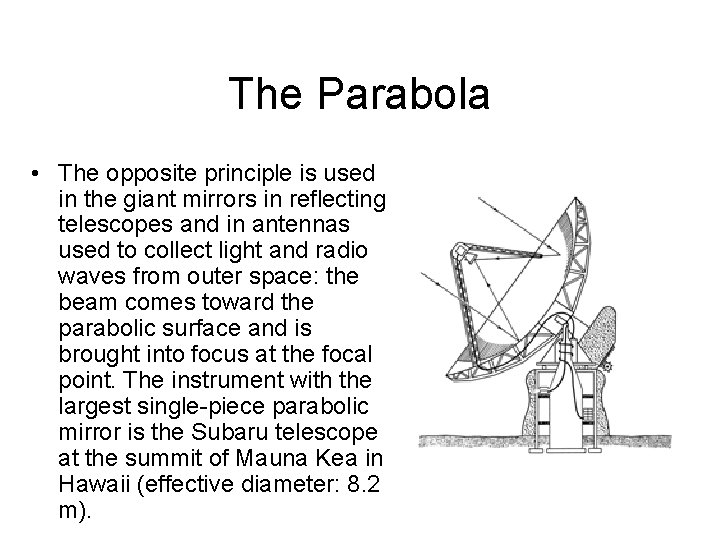 The Parabola

• The opposite principle is used in the giant mirrors in reflecting telescopes and in antennas used to collect light and radio waves from outer space: the beam comes toward the parabolic surface and is brought into focus at the focal point. The instrument with the largest single-piece parabolic mirror is the Subaru telescope at the summit of Mauna Kea in Hawaii (effective diameter: 8.2 m).